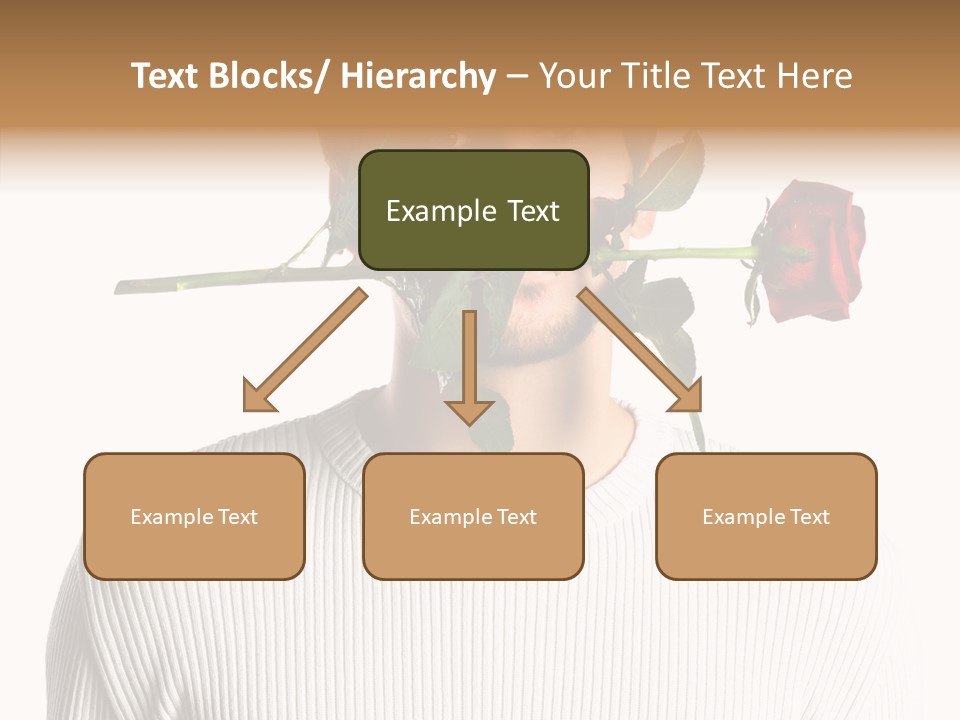 Text Blocks/ Hierarchy – Your Title Text Here

Example Text

Example Text

Example Text

Example Text